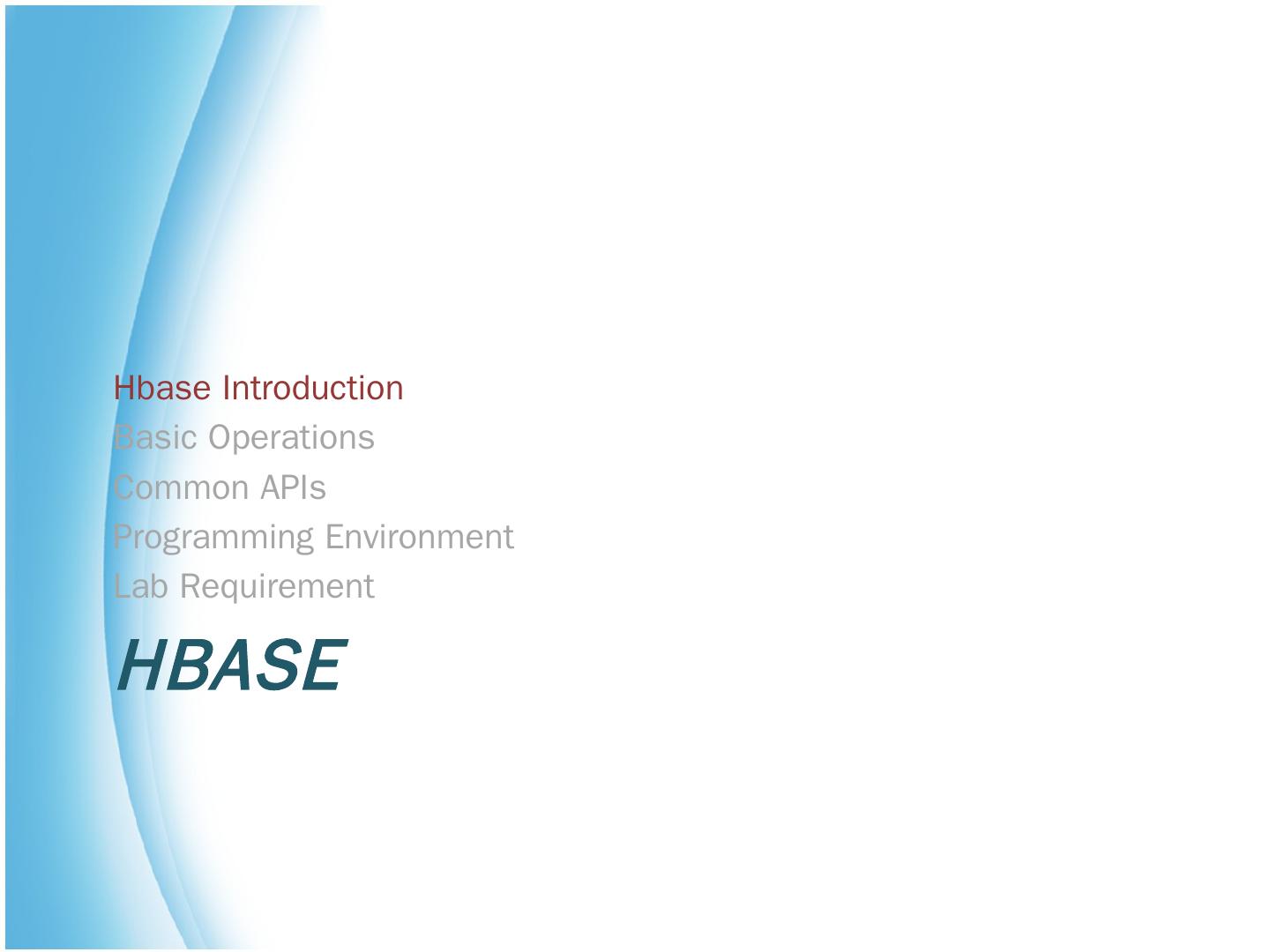 Hbase Introduction
Basic Operations
Common APIs
Programming Environment
Lab Requirement

HBASE